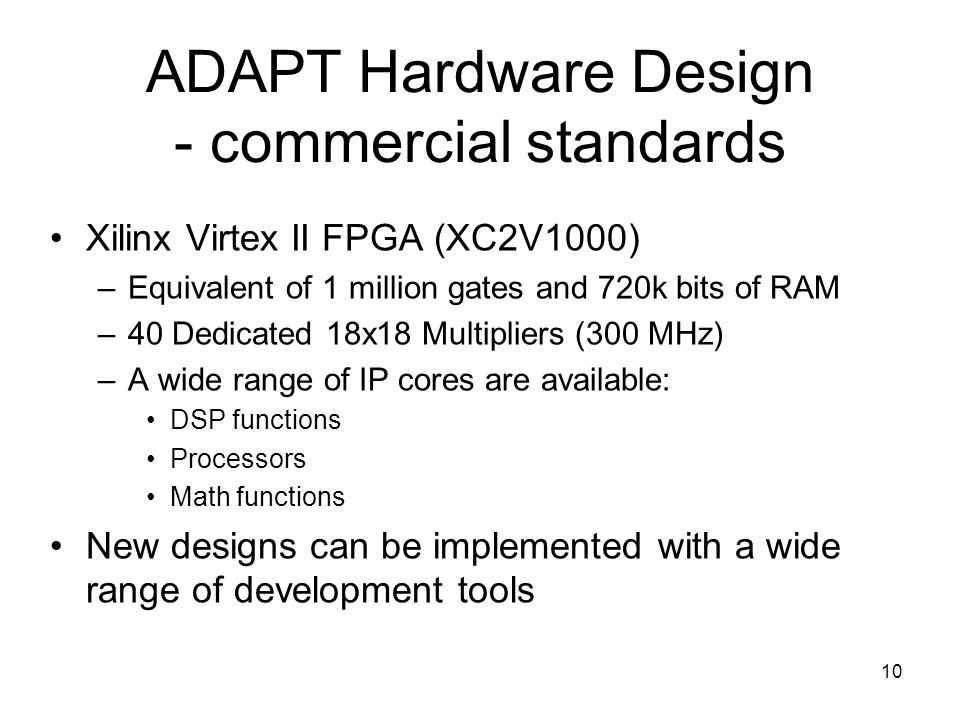 ADAPT Hardware Design - commercial standards

• Xilinx Virtex II FPGA (XC2V1000)
– Equivalent of 1 million gates and 720k bits of RAM
– 40 Dedicated 18x18 Multipliers (300 MHz)
– A wide range of IP cores are available:
• DSP functions
• Processors
• Math functions

• New designs can be implemented with a wide range of development tools

10